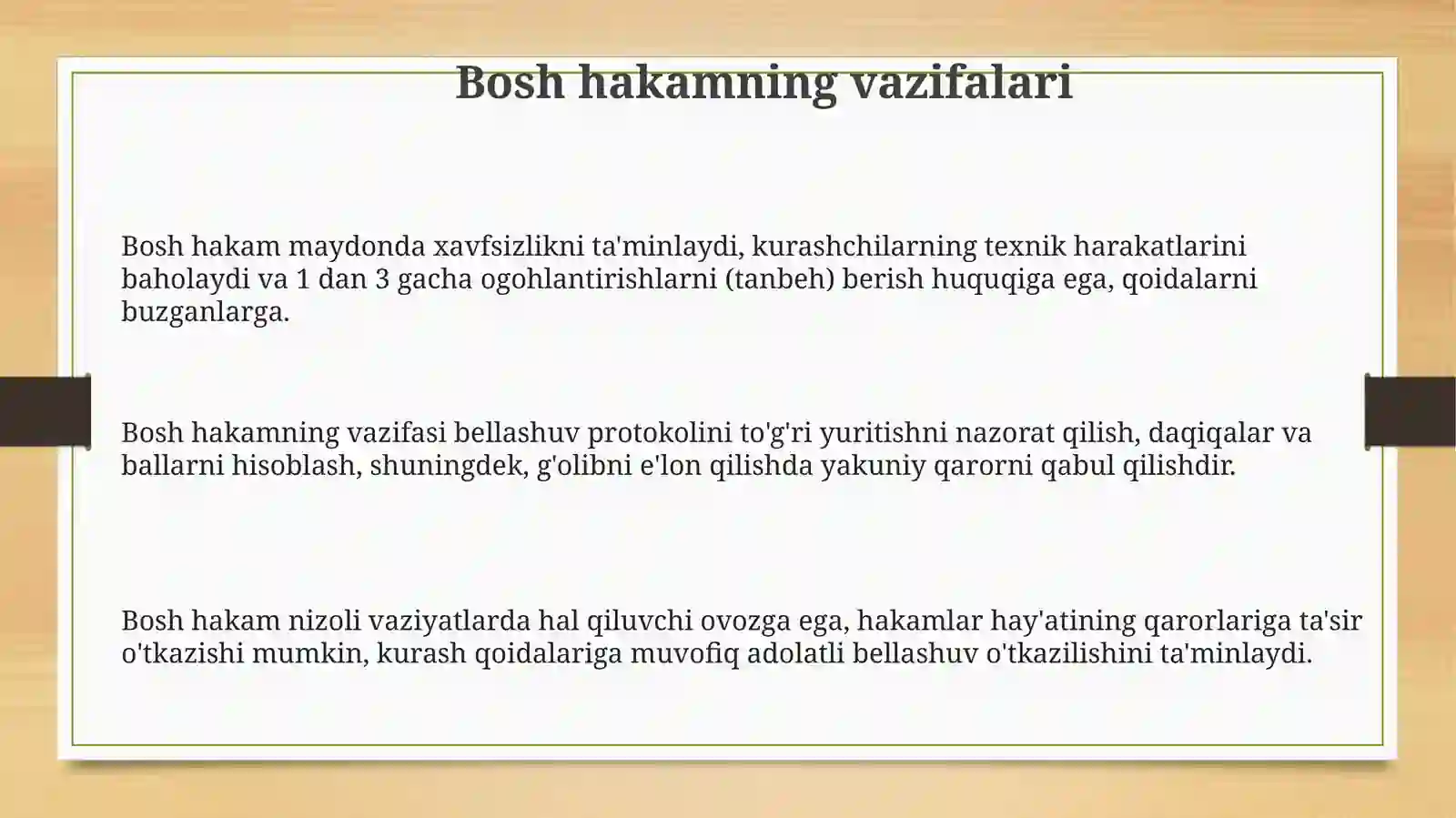 Bosh hakamning vazifalari

Bosh hakam maydonda xavfsizlikni ta'minlaydi, kurashchilarning texnik harakatlarini baholaydi va 1 dan 3 gacha ogohlantirishlarni (tanbeh) berish huquqiga ega, qoidalarni buzganlarga.

Bosh hakamning vazifasi bellashuv protokolini to'g'ri yuritishni nazorat qilish, daqiqalar va ballarni hisoblash, shuningdek, g'olibni e'lon qilishda yakuniy qarorni qabul qilishdir.

Bosh hakam nizoli vaziyatlarda hal qiluvchi ovozga ega, hakamlar hay'atining qarorlariga ta'sir o'tkazishi mumkin, kurash qoidalariga muvofiq adolatli bellashuv o'tkazilishini ta'minlaydi.